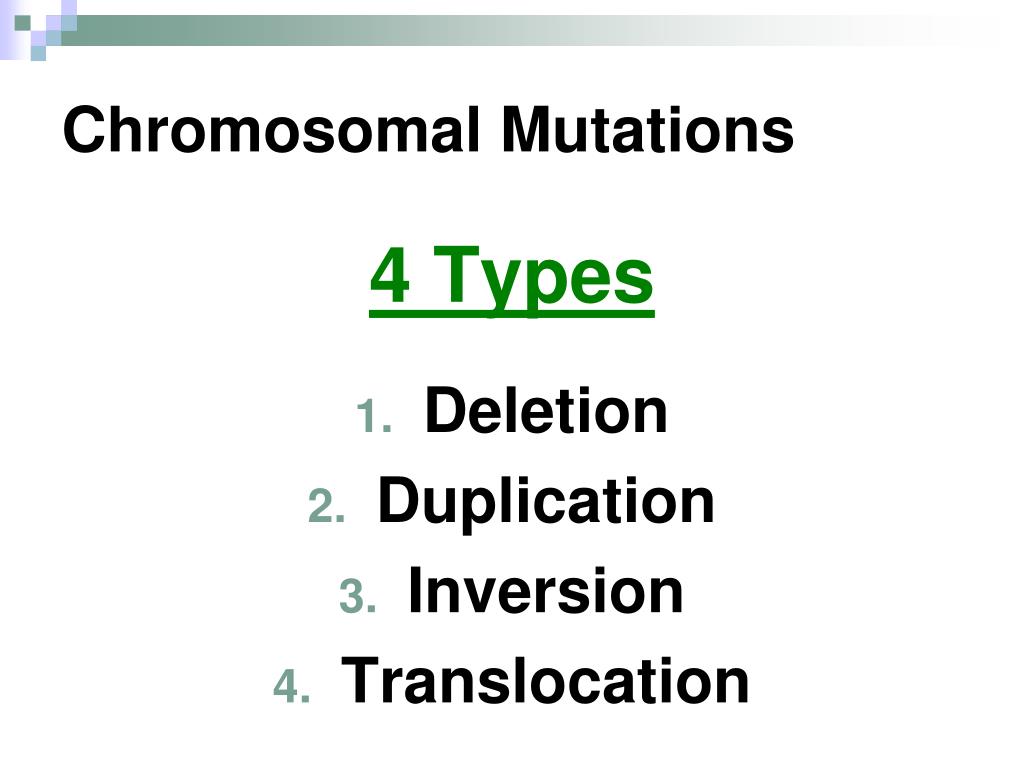 Chromosomal Mutations

4 Types

1. Deletion
2. Duplication
3. Inversion
4. Translocation